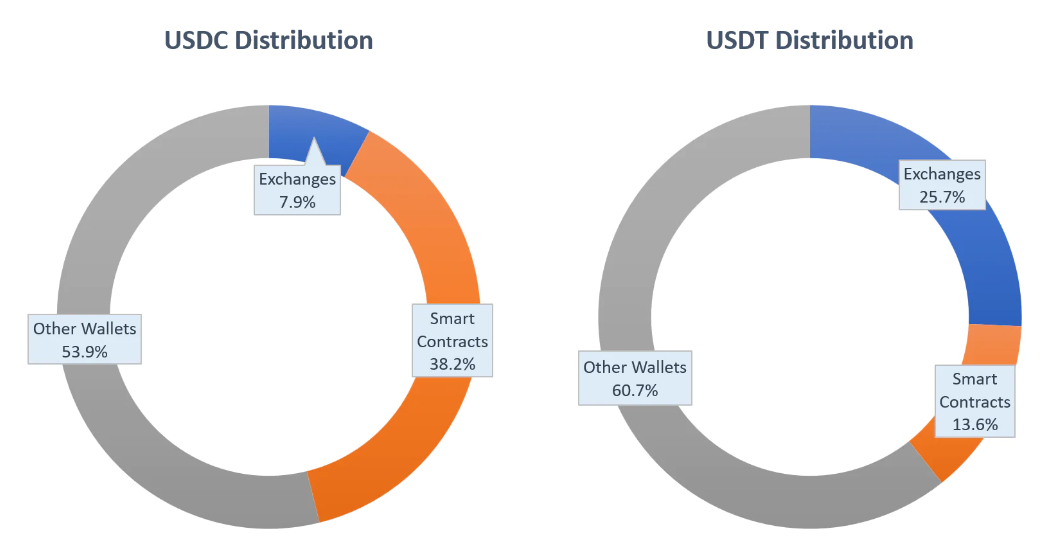 USDC Distribution

Exchanges 7.9%

Smart Contracts 38.2%

Other Wallets 53.9%

USDT Distribution

Exchanges 25.7%

Smart Contracts 13.6%

Other Wallets 60.7%